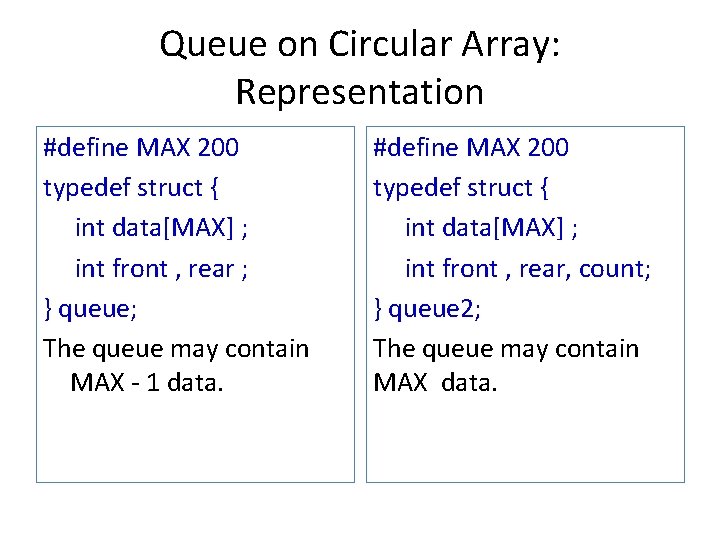 Queue on Circular Array: Representation

#define MAX 200
typedef struct {
int data[MAX] ;
int front , rear ;
} queue;

The queue may contain MAX - 1 data.

#define MAX 200
typedef struct {
int data[MAX] ;
int front , rear, count;
} queue2;

The queue may contain MAX data.